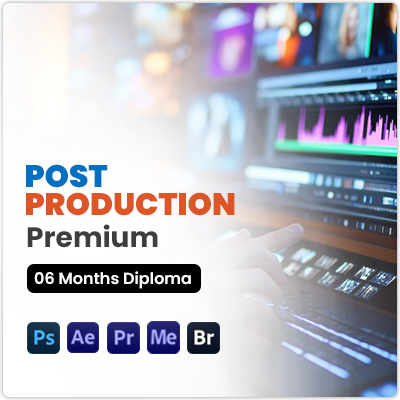 POST
PRODUCTION
Premium

06 Months Diploma

Ps Ae Pr Me Br